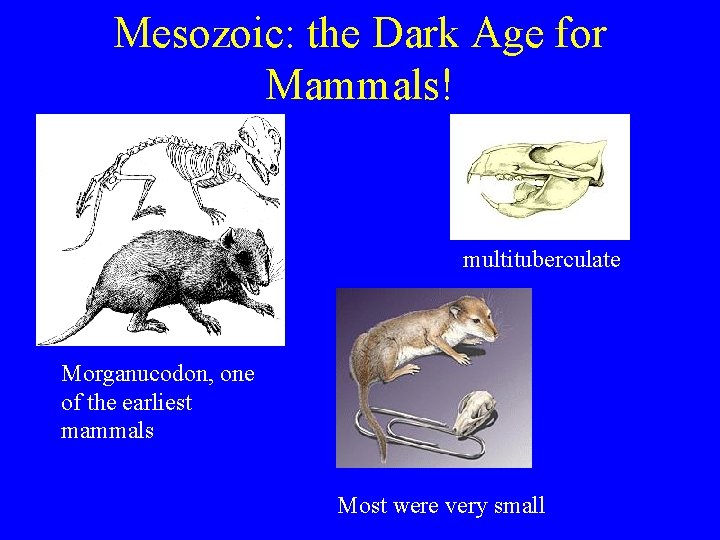 Mesozoic: the Dark Age for Mammals!

multituberculate

Morganucodon, one of the earliest mammals

Most were very small